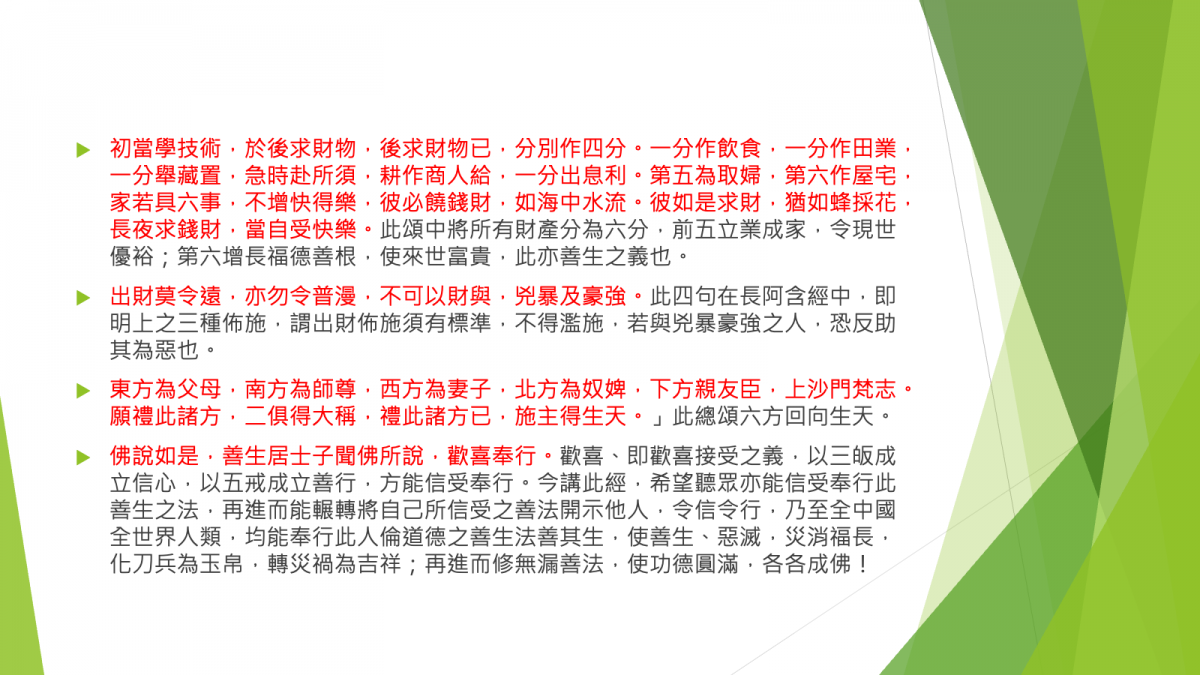 初當學技術，於後求財物，後求財物已，分別作四分。一分作飲食，一分作田業，一分舉藏置，急時赴所須，耕作商人給，一分出息利。第五為取婦，第六作屋宅，家若具六事，不增快得樂，彼必饒錢財，如海中水流。彼如是求財，猶如蜂採花，長夜求錢財，當自受快樂。此頌中將所有財產分為六分，前五立業成家，令現世優裕；第六增長福德善根，使來世富貴，此亦善生之義也。

出財莫令遠，亦勿令普漫，不可以財與，兇暴及豪強。此四句在長阿含經中，即明上之三種佈施，謂出財佈施須有標準，不得濫施，若與兇暴豪強之人，恐反助其為惡也。

東方為父母，南方為師尊，西方為妻子，北方為奴婢，下方親友臣，上沙門梵志。願禮此諸方，二俱得大稱，禮此諸方已，施主得生天。」此總頌六方回向生天。

佛說如是，善生居士子聞佛所說，歡喜奉行。歡喜、即歡喜接受之義，以三皈成立信心，以五戒成立善行，方能信受奉行。今講此經，希望聽眾亦能信受奉行此善生之法，再進而能輾轉將自己所信受之善法開示他人，令信令行，乃至全中國全世界人類，均能奉行此人倫道德之善生法善其生，使善生、惡滅，災消福長，化刀兵為玉帛，轉災禍為吉祥；再進而修無漏善法，使功德圓滿，各各成佛！